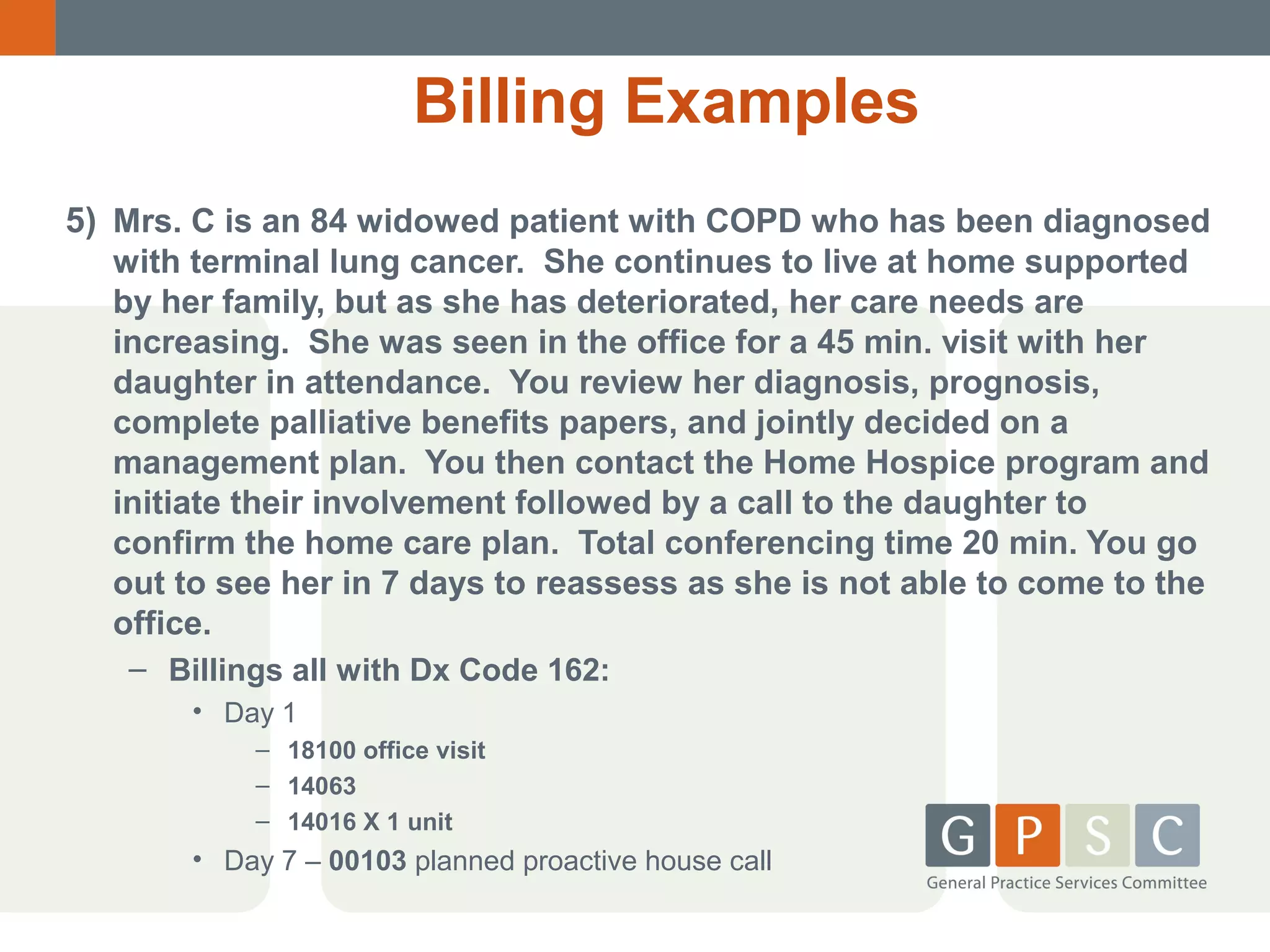 Billing Examples

5) Mrs. C is an 84 widowed patient with COPD who has been diagnosed with terminal lung cancer. She continues to live at home supported by her family, but as she has deteriorated, her care needs are increasing. She was seen in the office for a 45 min. visit with her daughter in attendance. You review her diagnosis, prognosis, complete palliative benefits papers, and jointly decided on a management plan. You then contact the Home Hospice program and initiate their involvement followed by a call to the daughter to confirm the home care plan. Total conferencing time 20 min. You go out to see her in 7 days to reassess as she is not able to come to the office.

– Billings all with Dx Code 162:
• Day 1
– 18100 office visit
– 14063
– 14016 X 1 unit
• Day 7 – 00103 planned proactive house call

G P S C
General Practice Services Committee